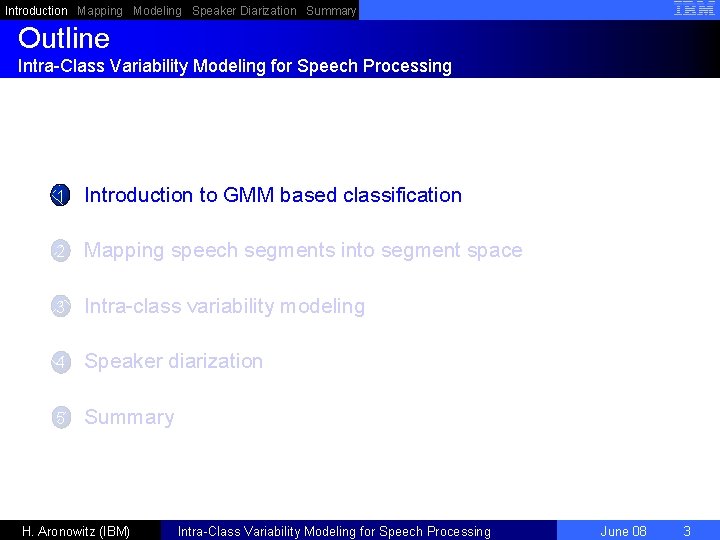 Introduction Mapping Modeling Speaker Diarization Summary IBM

Outline
Intra-Class Variability Modeling for Speech Processing

1 Introduction to GMM based classification

2 Mapping speech segments into segment space

3 Intra-class variability modeling

4 Speaker diarization

5 Summary

H. Aronowitz (IBM) Intra-Class Variability Modeling for Speech Processing June 08 3